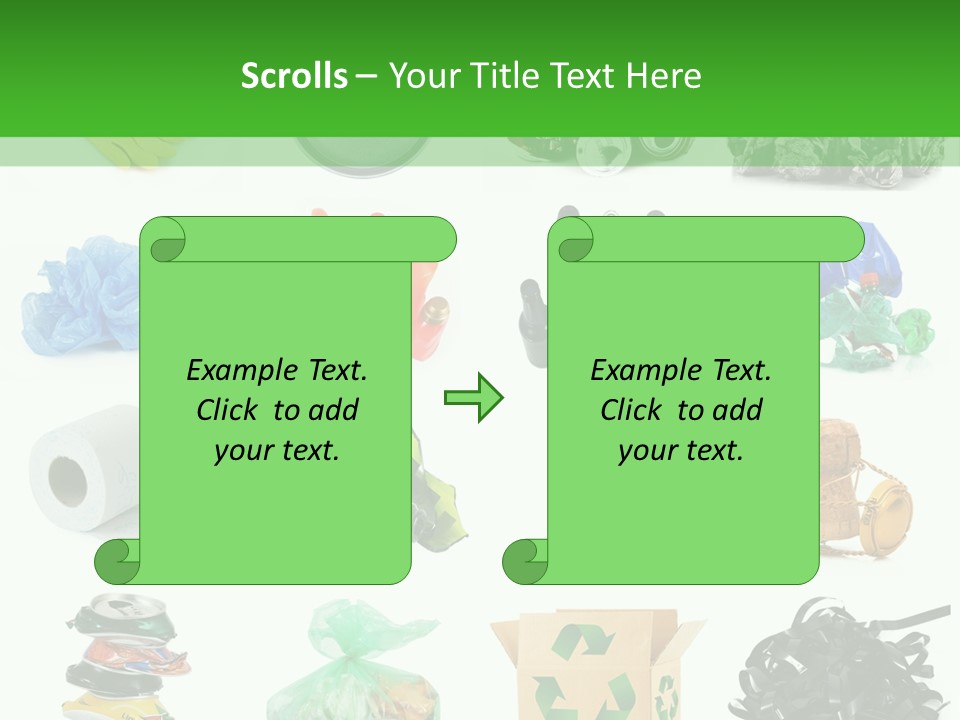 Scrolls – Your Title Text Here

Example Text. Click to add your text.

Example Text. Click to add your text.